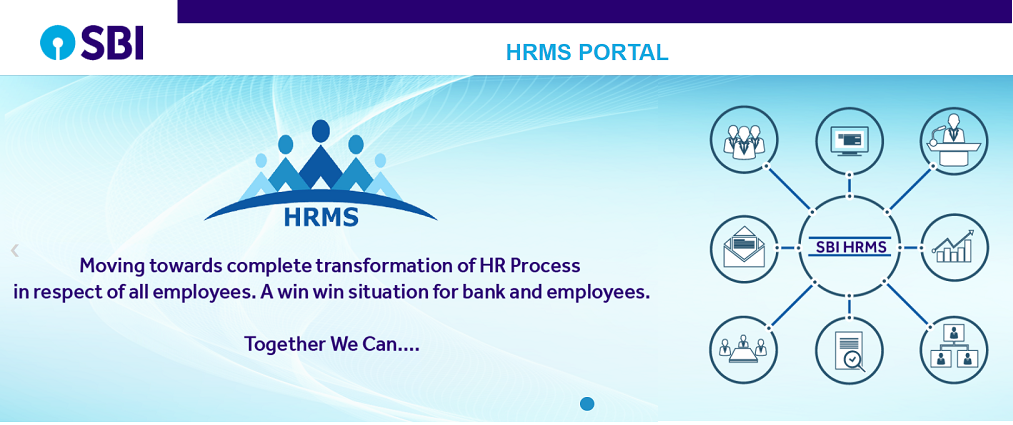 SBI

HRMS PORTAL

HRMS

Moving towards complete transformation of HR Process in respect of all employees. A win win situation for bank and employees.

Together We Can....

SBI HRMS